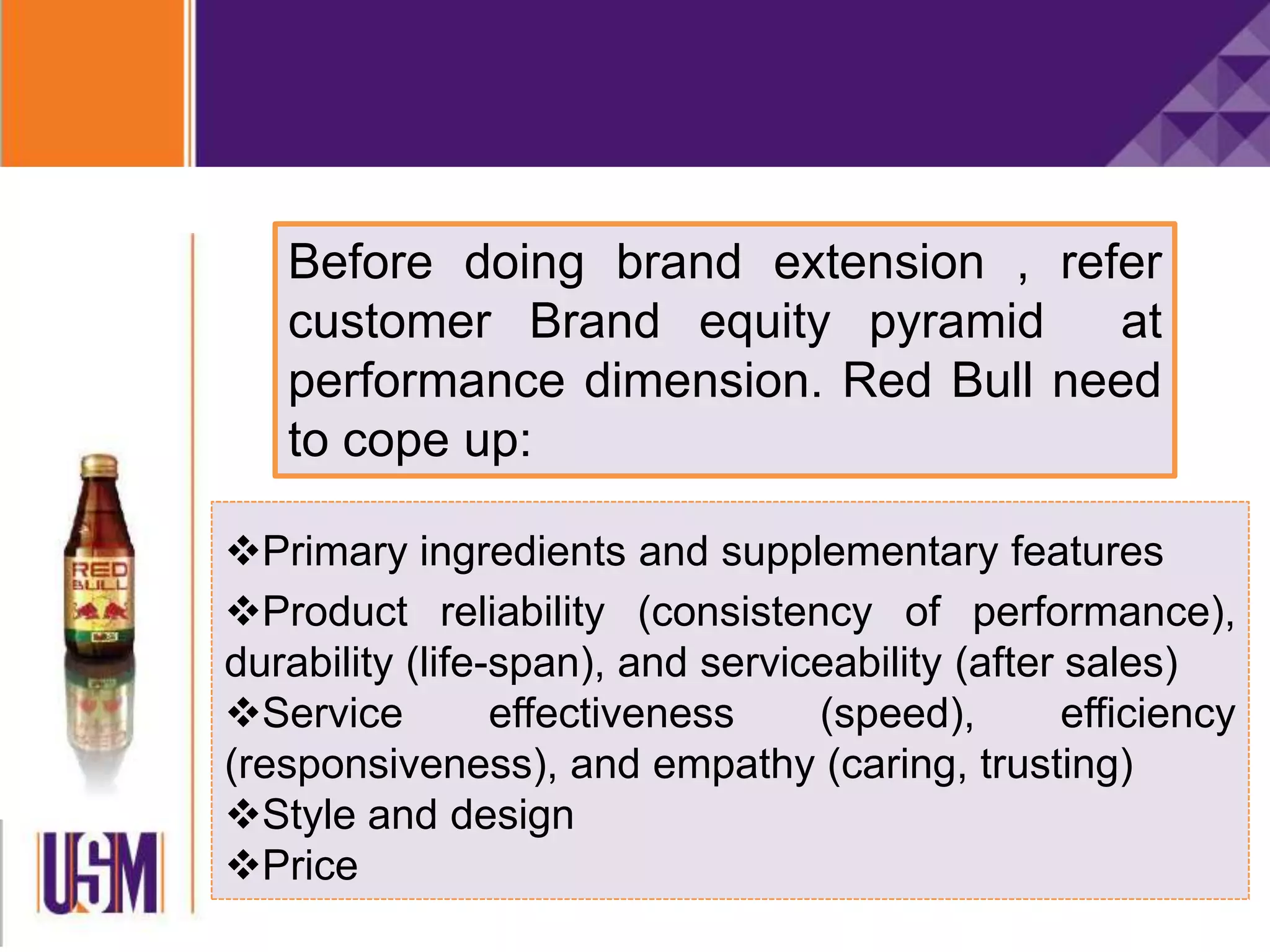 Before doing brand extension , refer customer Brand equity pyramid at performance dimension. Red Bull need to cope up:

❖Primary ingredients and supplementary features

❖Product reliability (consistency of performance), durability (life-span), and serviceability (after sales)

❖Service effectiveness (speed), efficiency (responsiveness), and empathy (caring, trusting)

❖Style and design

❖Price

RED BULL

USM